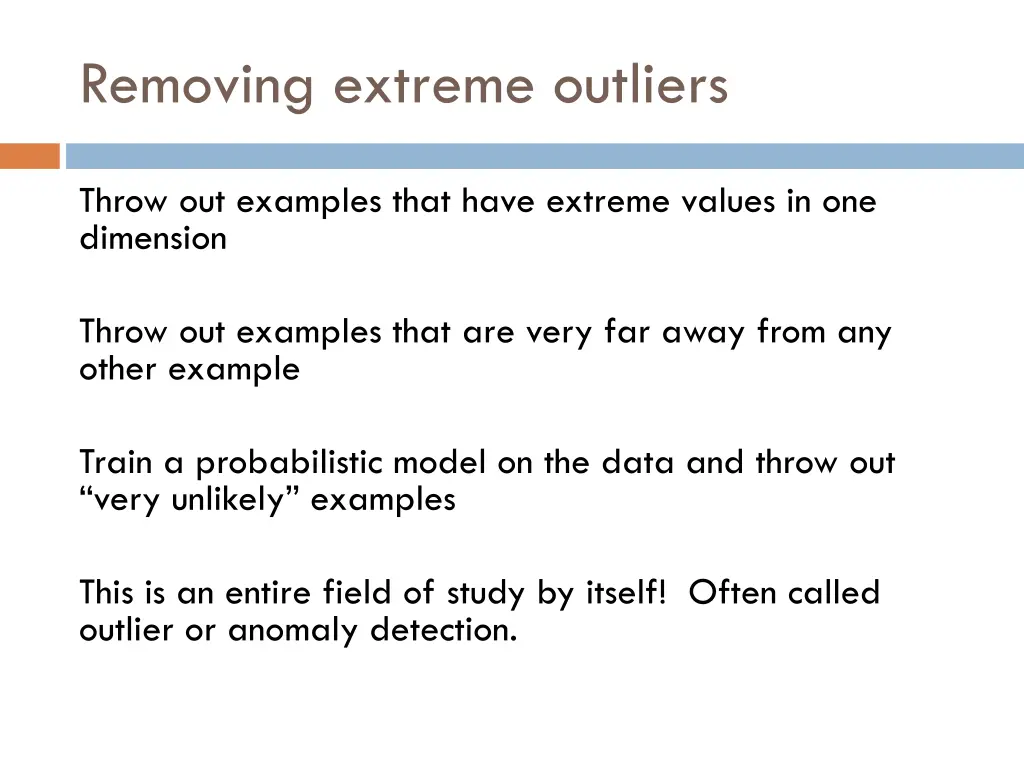 Removing extreme outliers

Throw out examples that have extreme values in one dimension

Throw out examples that are very far away from any other example

Train a probabilistic model on the data and throw out “very unlikely” examples

This is an entire field of study by itself! Often called outlier or anomaly detection.